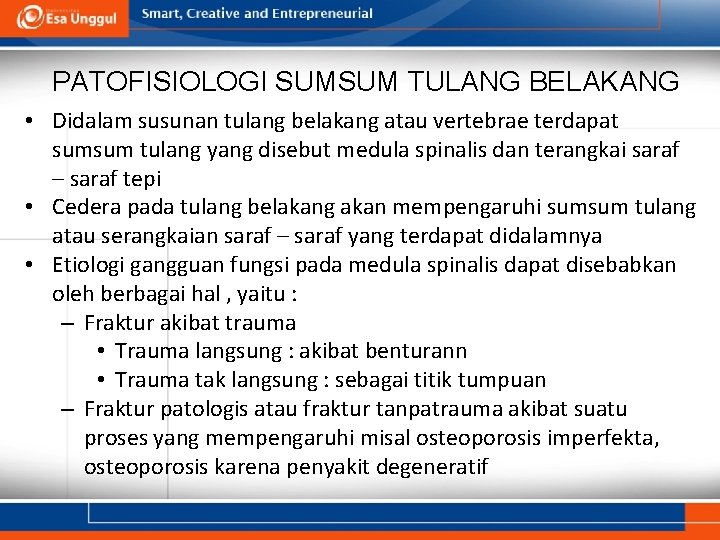 Esa Unggul

Smart, Creative and Entrepreneurial

PATOFISIOLOGI SUMSUM TULANG BELAKANG

• Didalam susunan tulang belakang atau vertebrae terdapat sumsum tulang yang disebut medula spinalis dan terangkai saraf – saraf tepi
• Cedera pada tulang belakang akan mempengaruhi sumsum tulang atau serangkaian saraf – saraf yang terdapat didalamnya
• Etiologi gangguan fungsi pada medula spinalis dapat disebabkan oleh berbagai hal , yaitu :
– Fraktur akibat trauma
• Trauma langsung : akibat benturann
• Trauma tak langsung : sebagai titik tumpuan
– Fraktur patologis atau fraktur tanpatrauma akibat suatu proses yang mempengaruhi misal osteoporosis imperfekta, osteoporosis karena penyakit degeneratif